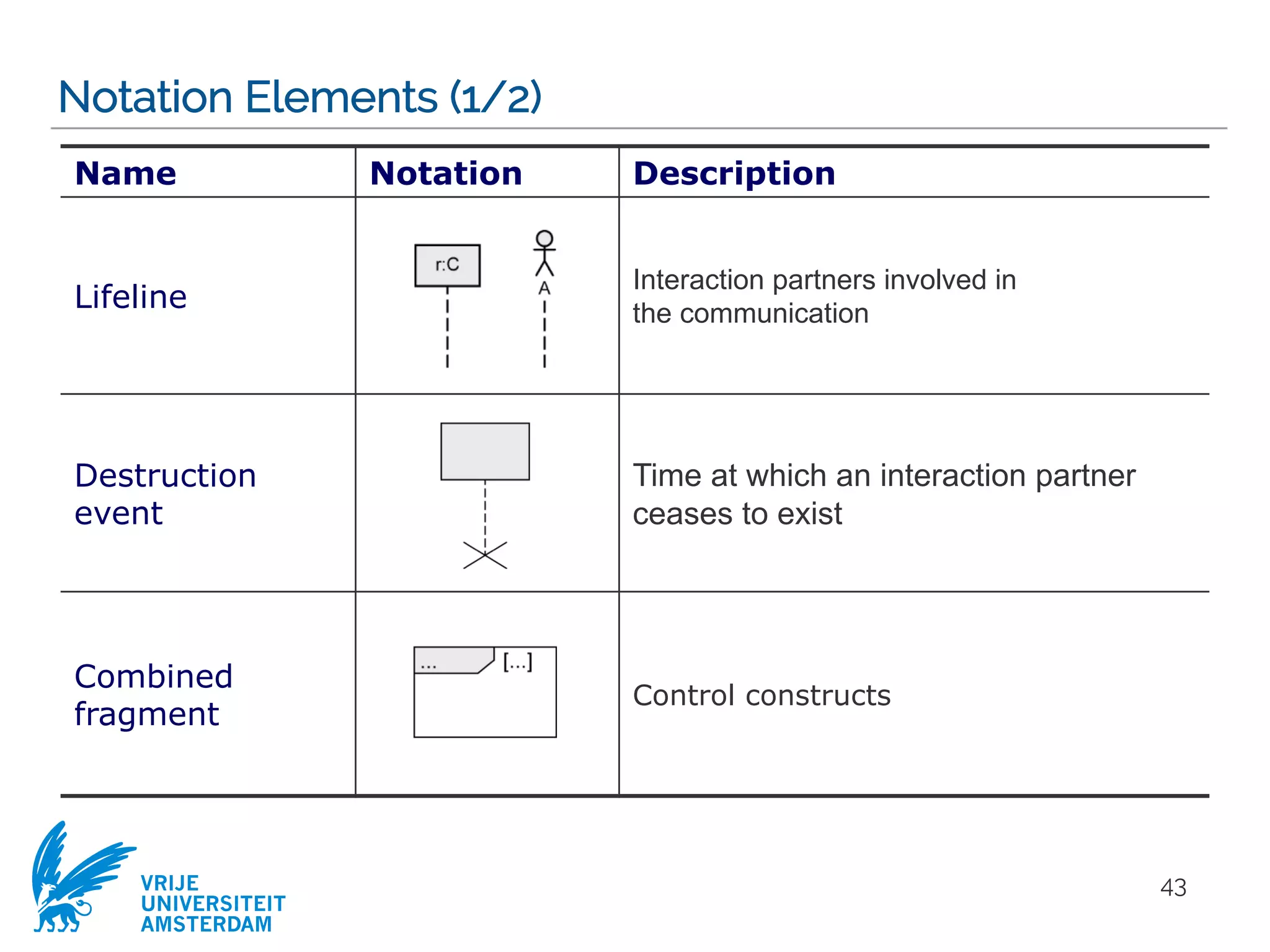 Notation Elements (1/2)

| Name | Notation | Description |
|---|---|---|
| Lifeline | r:C A | Interaction partners involved in the communication |
| Destruction event | | Time at which an interaction partner ceases to exist |
| Combined fragment | ... [...] | Control constructs |

VRIJE UNIVERSITEIT AMSTERDAM

43